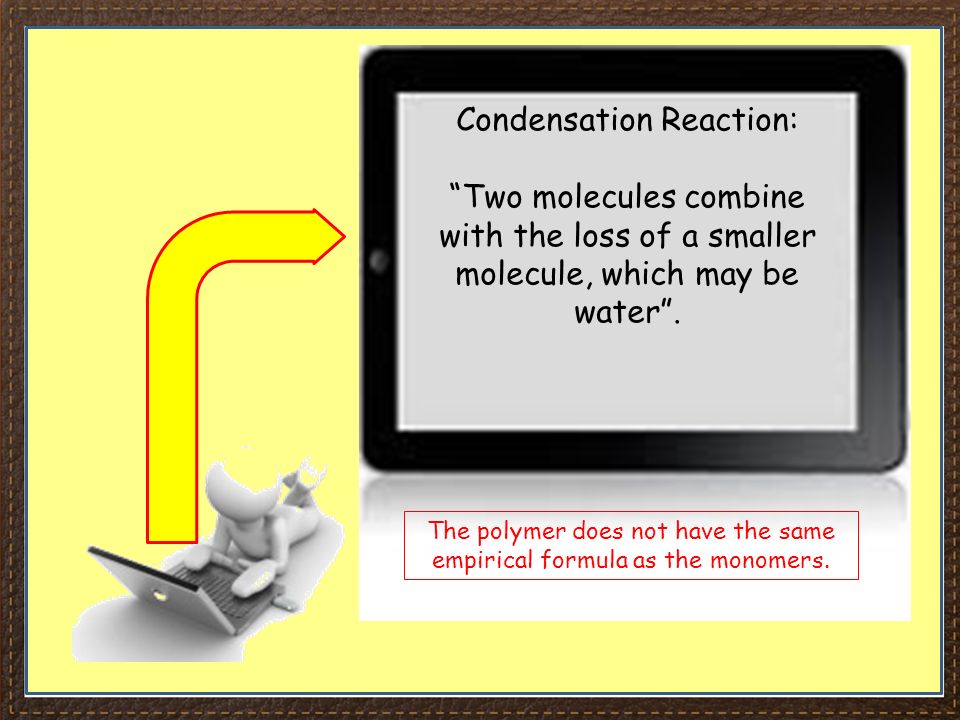 Condensation Reaction:

“Two molecules combine with the loss of a smaller molecule, which may be water”.

The polymer does not have the same empirical formula as the monomers.